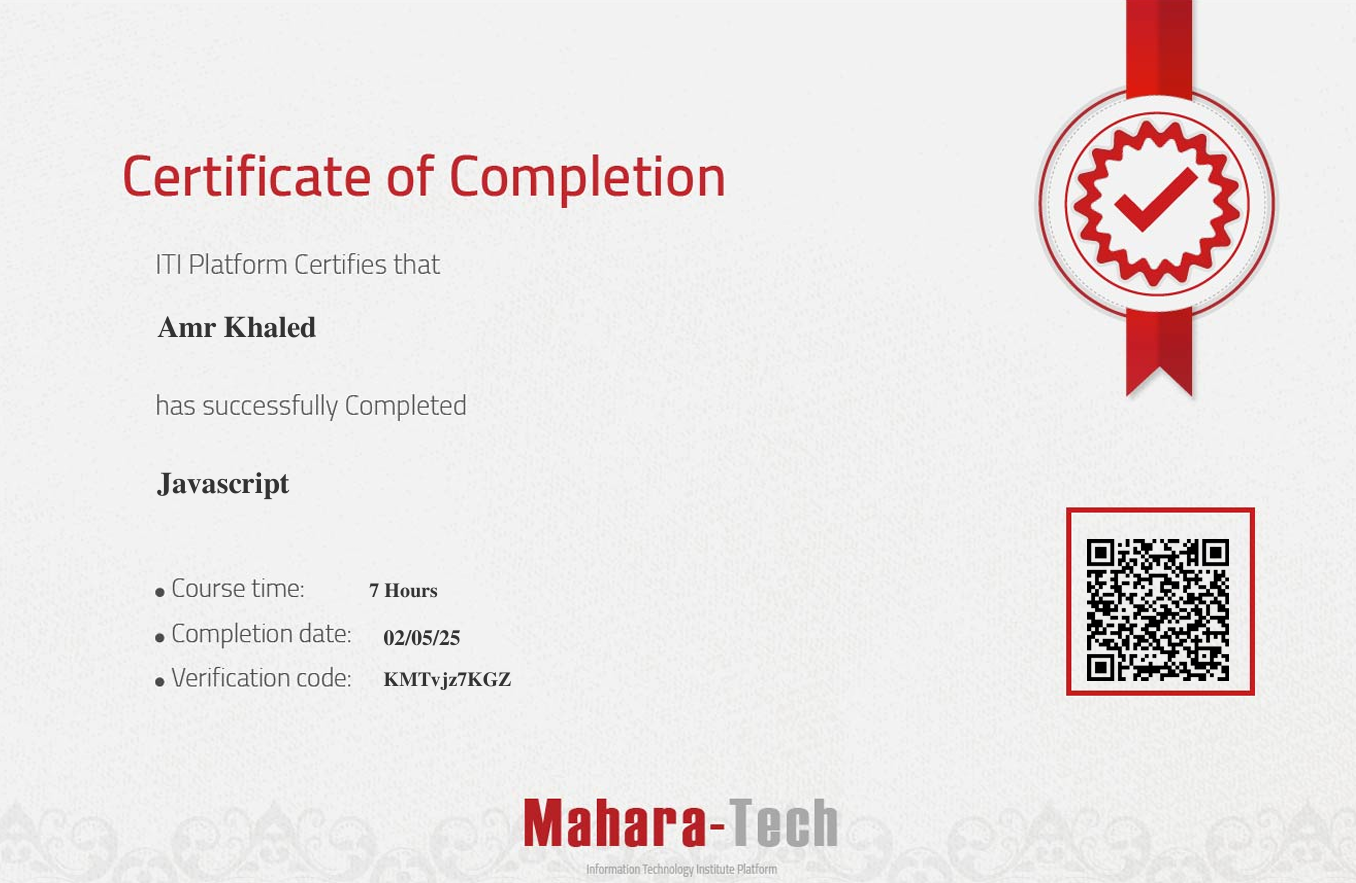 Certificate of Completion

ITI Platform Certifies that

Amr Khaled

has successfully Completed

Javascript

• Course time: 7 Hours
• Completion date: 02/05/25
• Verification code: KMTvjz7KGZ

Mahara-Tech
Information Technology Institute Platform